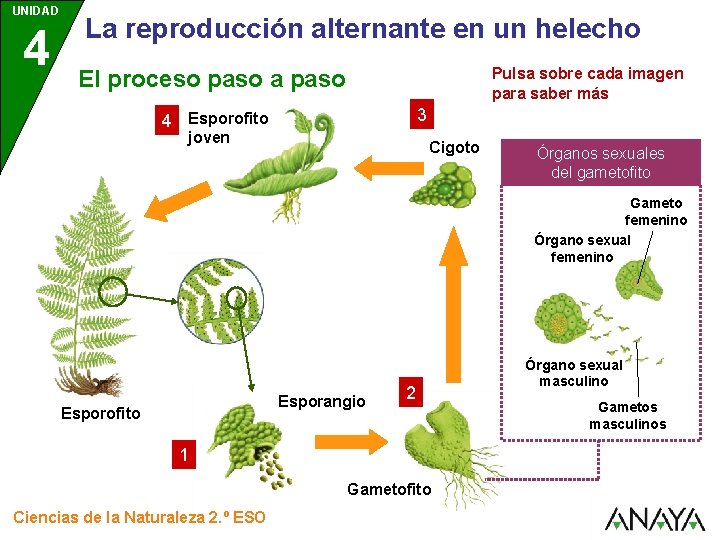 UNIDAD
4
La reproducción alternante en un helecho

El proceso paso a paso

Pulsa sobre cada imagen para saber más

4 Esporofito joven

3 Cigoto

Órganos sexuales del gametofito

Gameto femenino

Órgano sexual femenino

Órgano sexual masculino

Gametos masculinos

Esporofito

Esporangio

1

2

Gametofito

Ciencias de la Naturaleza 2.º ESO

ANAYA